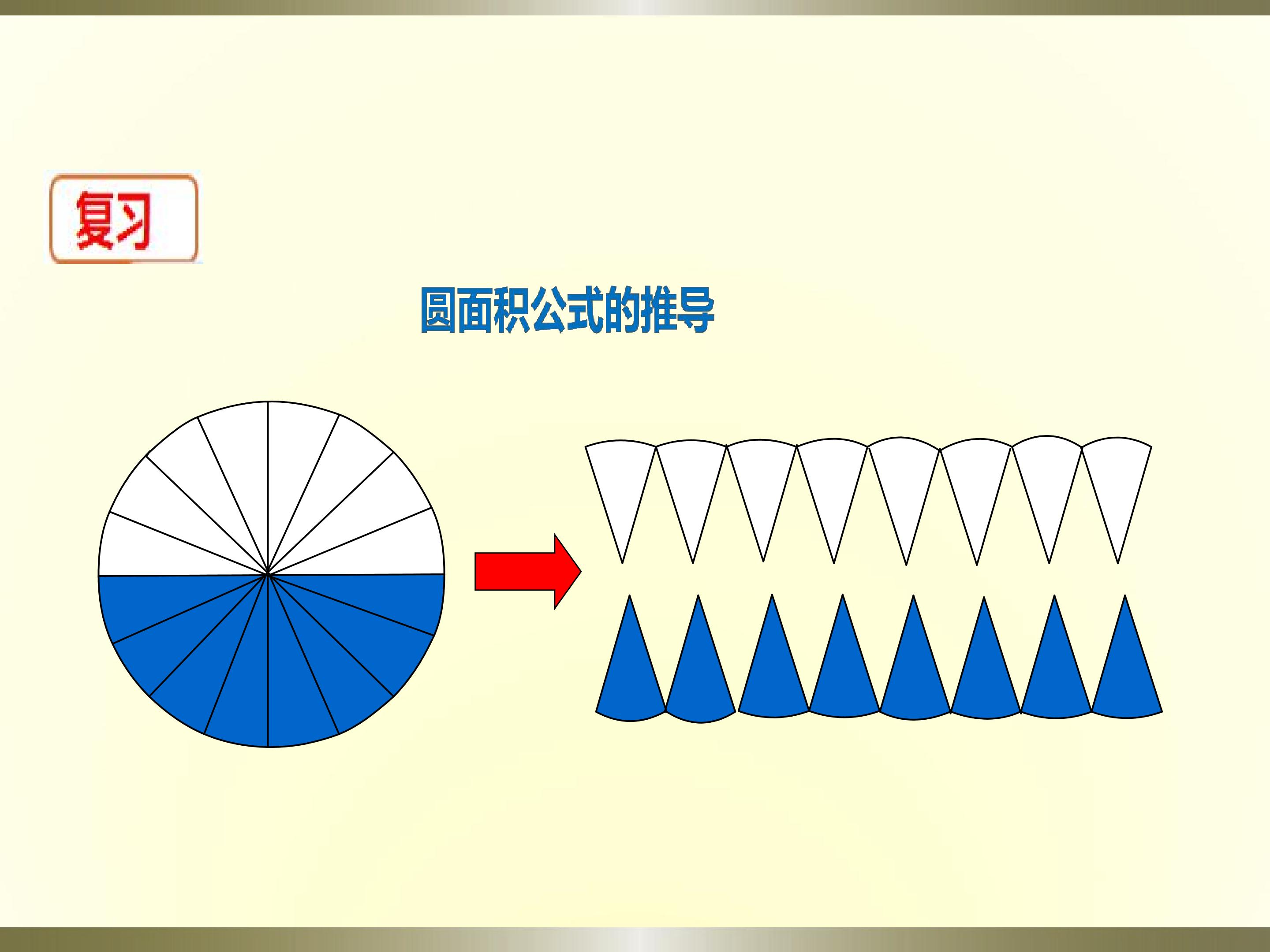 复习

圆面积公式的推导